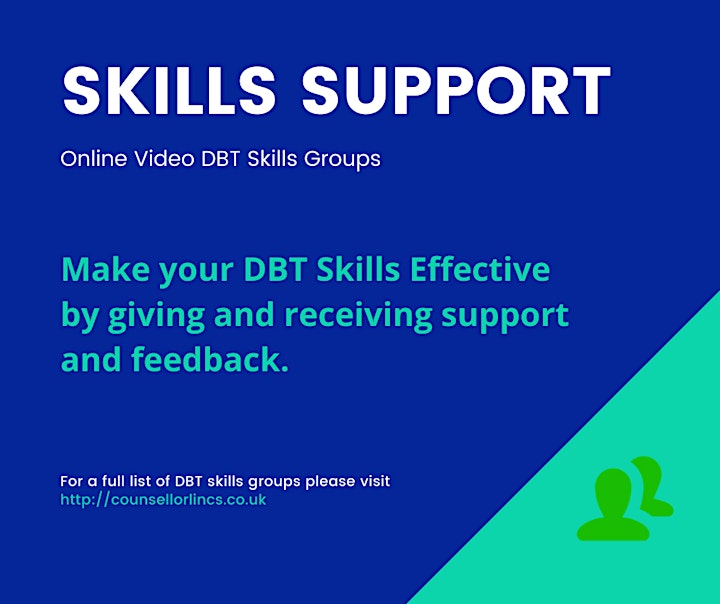 SKILLS SUPPORT

Online Video DBT Skills Groups

Make your DBT Skills Effective by giving and receiving support and feedback.

For a full list of DBT skills groups please visit http://counsellorlincs.co.uk